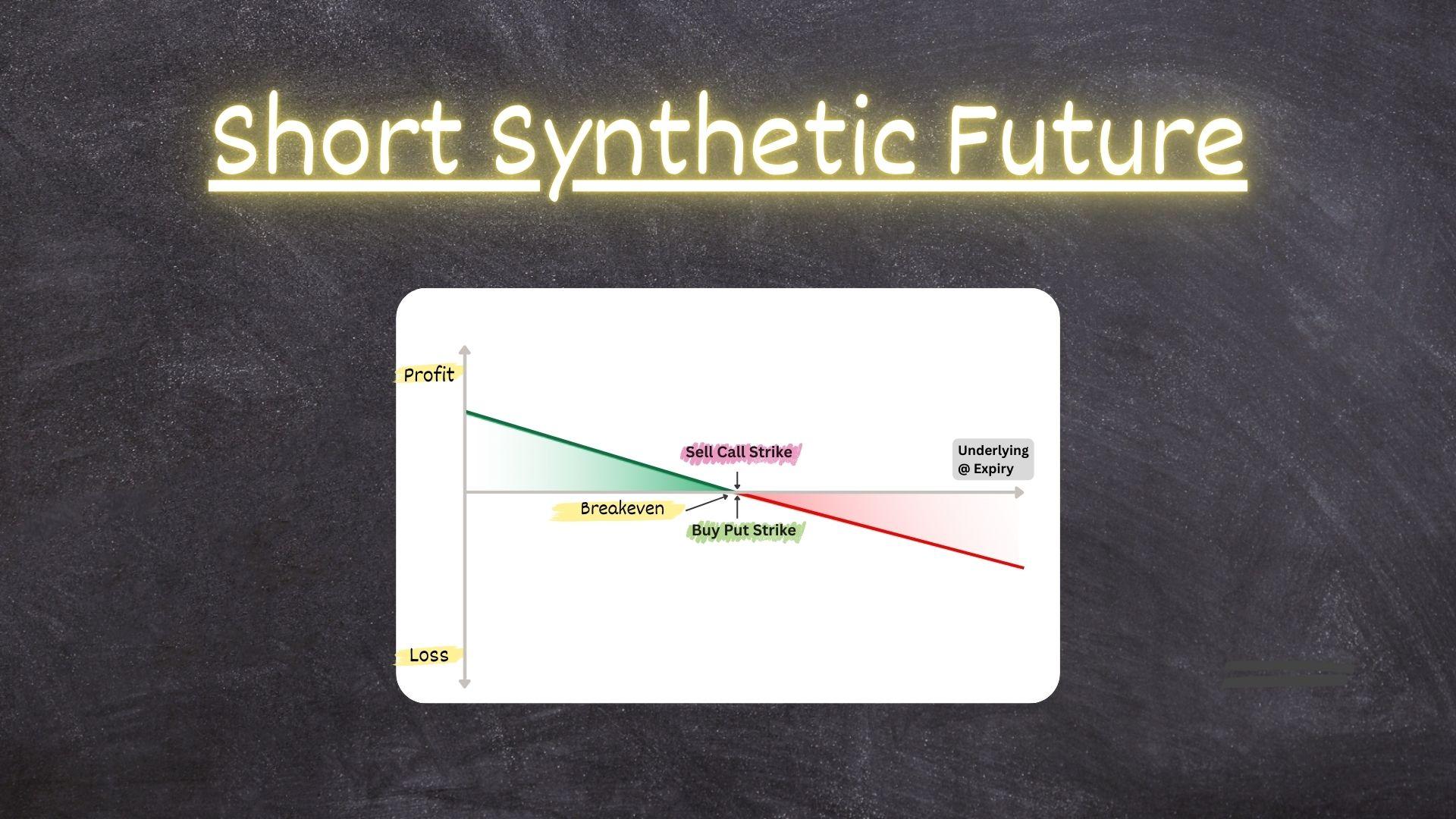 Short Synthetic Future

Profit

Sell Call Strike

Underlying @ Expiry

Breakeven

Buy Put Strike

Loss